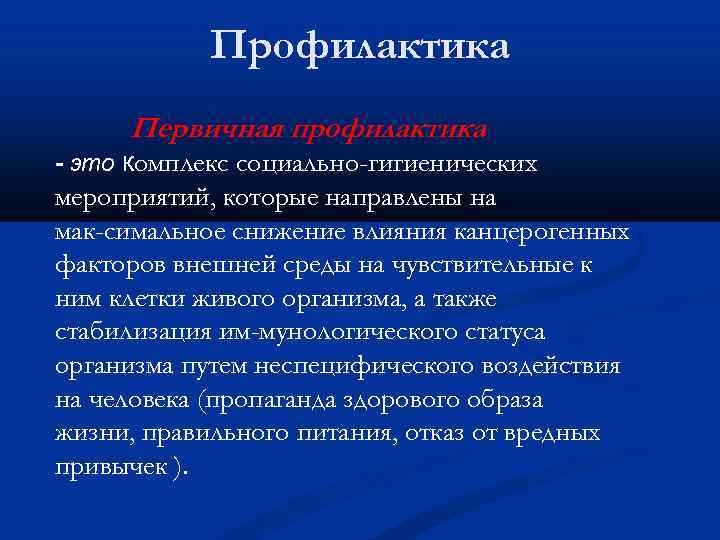 Профилактика

Первичная профилактика
- это Комплекс социально-гигиенических мероприятий, которые направлены на мак-симальное снижение влияния канцерогенных факторов внешней среды на чувствительные к ним клетки живого организма, а также стабилизация им-мунологического статуса организма путем неспецифического воздействия на человека (пропаганда здорового образа жизни, правильного питания, отказ от вредных привычек ).